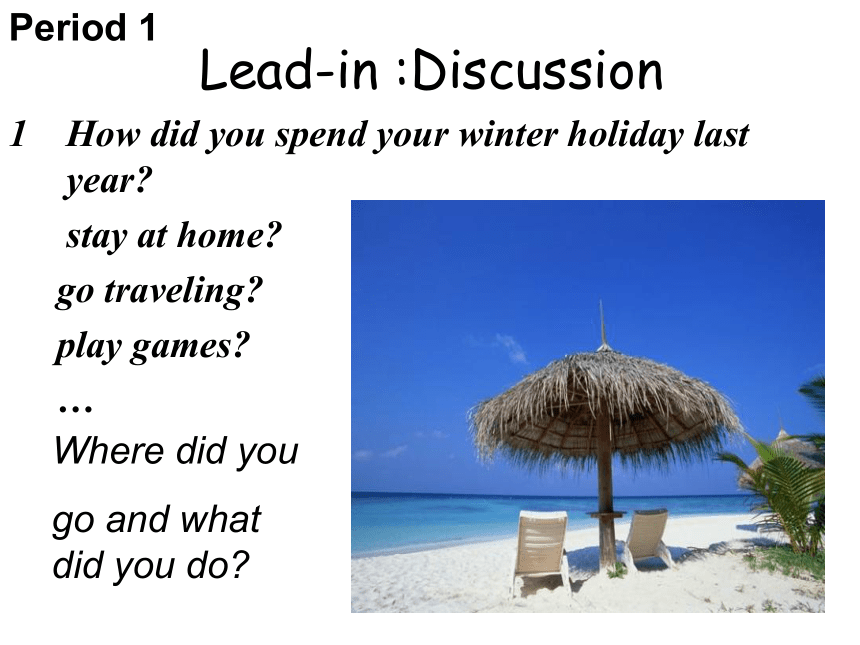 Period 1

Lead-in :Discussion

1 How did you spend your winter holiday last year?

stay at home?

go traveling?

play games?

…

Where did you

go and what did you do?